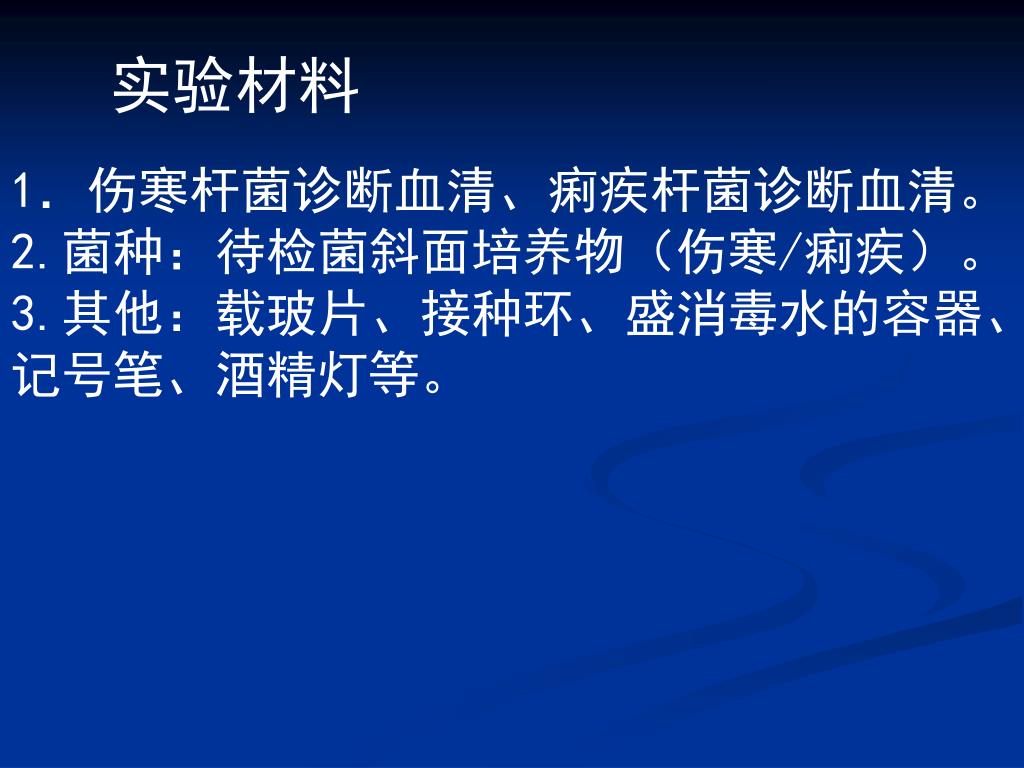 实验材料

1. 伤寒杆菌诊断血清、痢疾杆菌诊断血清。
2.菌种：待检菌斜面培养物（伤寒/痢疾）。
3.其他：载玻片、接种环、盛消毒水的容器、记号笔、酒精灯等。